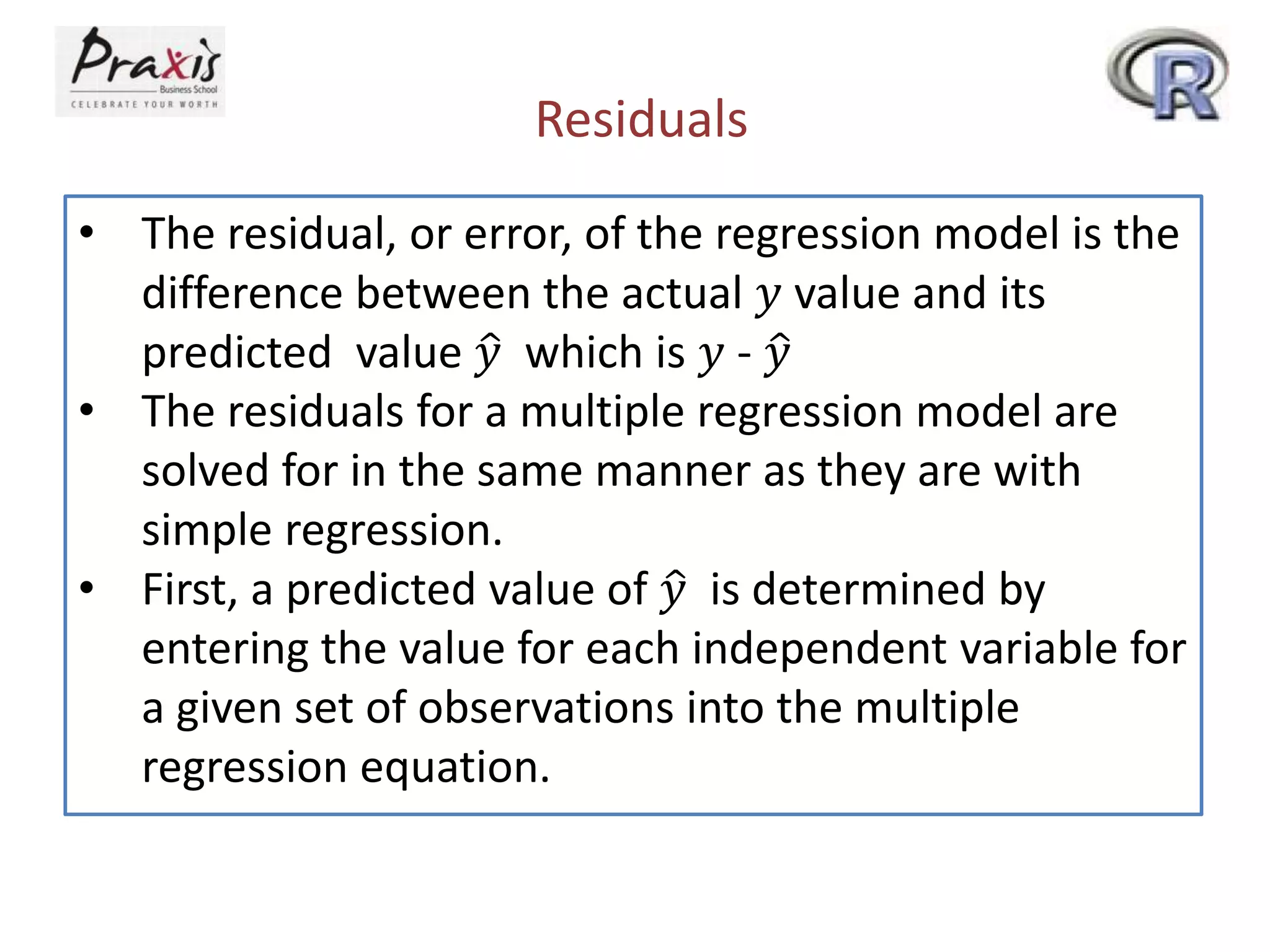 Praxis
Business School
CELEBRATE YOUR WORTH

R

Residuals

• The residual, or error, of the regression model is the difference between the actual $y$ value and its predicted value $\hat{y}$ which is $y$ - $\hat{y}$
• The residuals for a multiple regression model are solved for in the same manner as they are with simple regression.
• First, a predicted value of $\hat{y}$ is determined by entering the value for each independent variable for a given set of observations into the multiple regression equation.